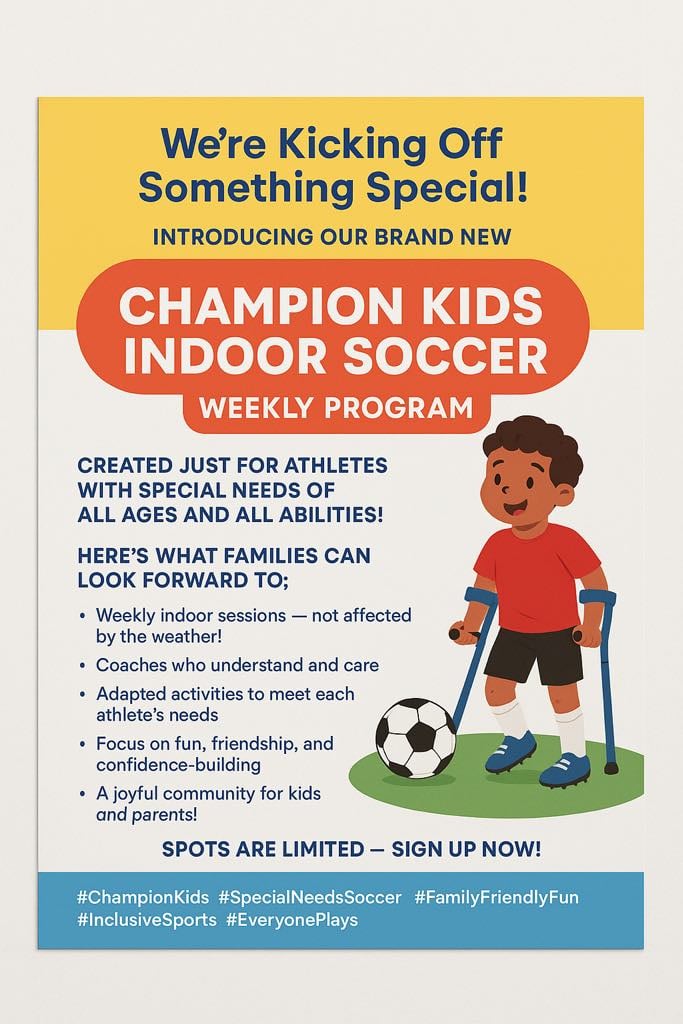 We're Kicking Off Something Special!

INTRODUCING OUR BRAND NEW

CHAMPION KIDS INDOOR SOCCER

WEEKLY PROGRAM

CREATED JUST FOR ATHLETES WITH SPECIAL NEEDS OF ALL AGES AND ALL ABILITIES!

HERE'S WHAT FAMILIES CAN LOOK FORWARD TO;

• Weekly indoor sessions — not affected by the weather!
• Coaches who understand and care
• Adapted activities to meet each athlete's needs
• Focus on fun, friendship, and confidence-building
• A joyful community for kids and parents!

SPOTS ARE LIMITED — SIGN UP NOW!

#ChampionKids #SpecialNeedsSoccer #FamilyFriendlyFun #InclusiveSports #EveryonePlays